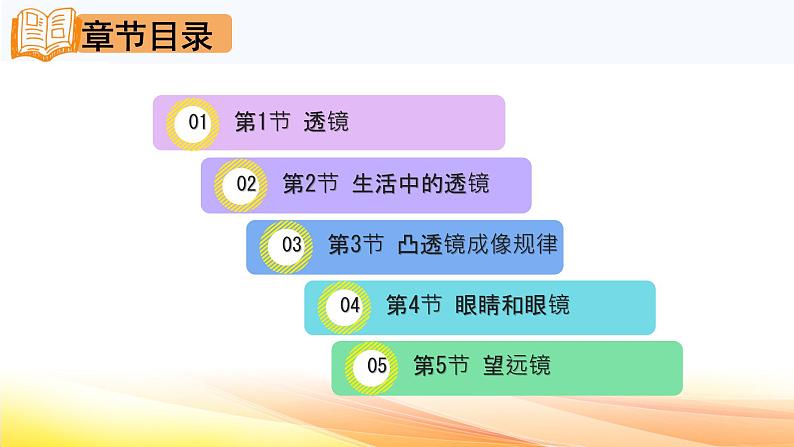 章节目录

01 第1节 透镜

02 第2节 生活中的透镜

03 第3节 凸透镜成像规律

04 第4节 眼睛和眼镜

05 第5节 望远镜